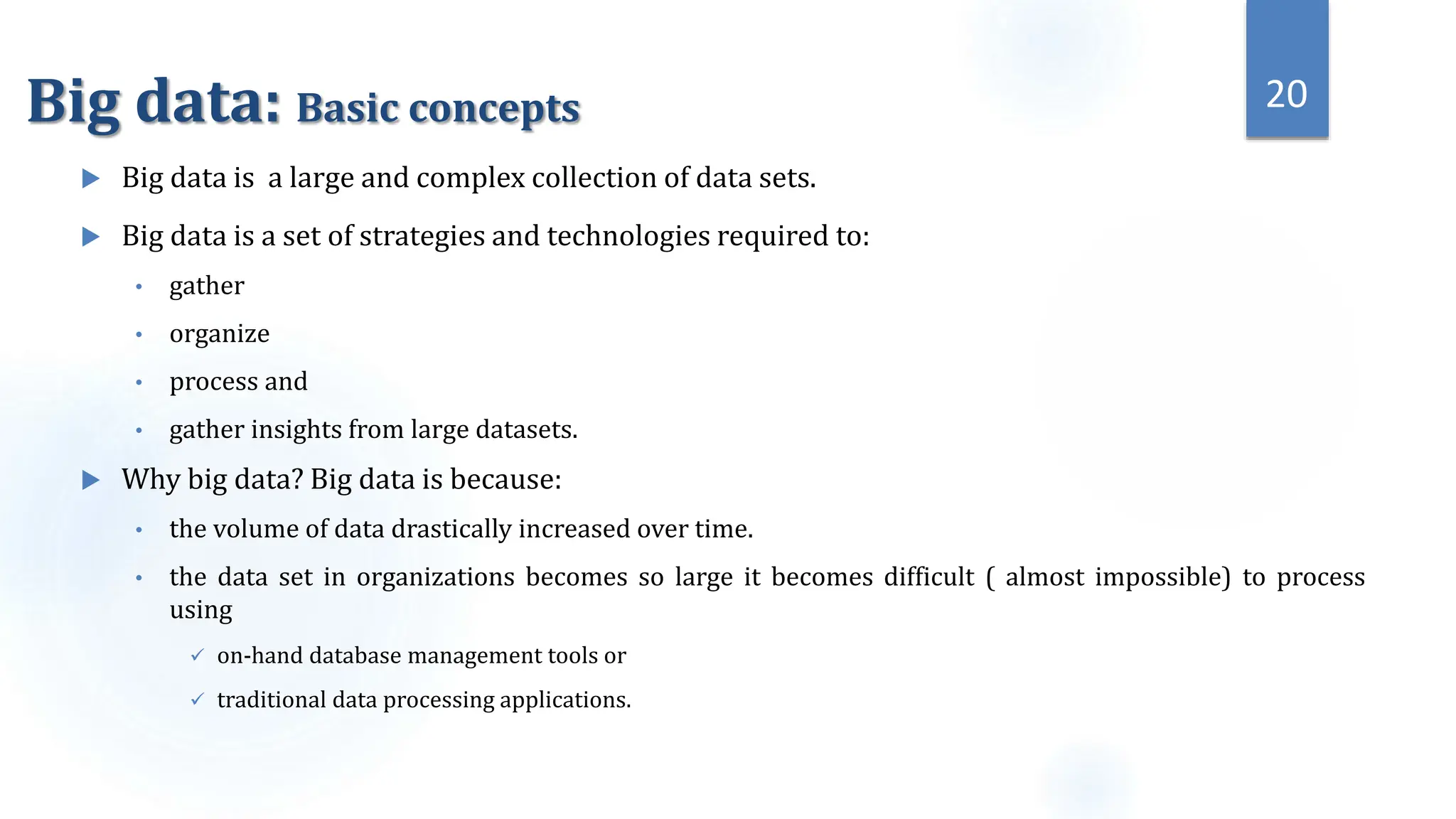 Big data: Basic concepts

20

▶ Big data is a large and complex collection of data sets.

▶ Big data is a set of strategies and technologies required to:

• gather
• organize
• process and
• gather insights from large datasets.

▶ Why big data? Big data is because:

• the volume of data drastically increased over time.
• the data set in organizations becomes so large it becomes difficult ( almost impossible) to process using

✓ on-hand database management tools or
✓ traditional data processing applications.